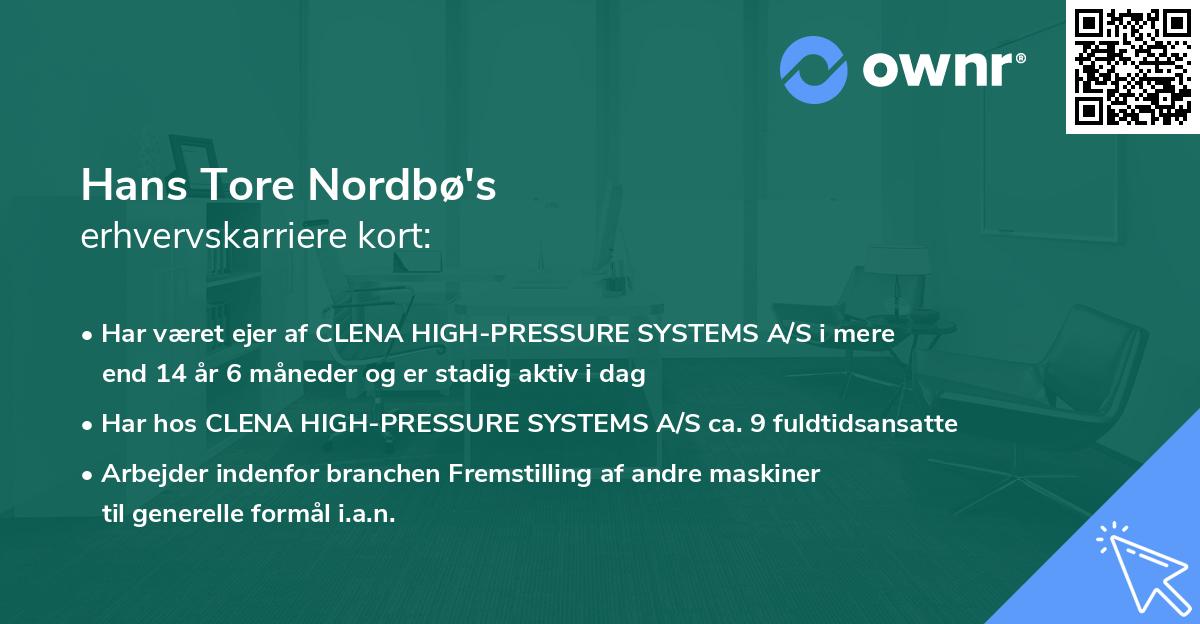 ownr®

Hans Tore Nordbø's
erhvervskarriere kort:

• Har været ejer af CLENA HIGH-PRESSURE SYSTEMS A/S i mere end 14 år 6 måneder og er stadig aktiv i dag
• Har hos CLENA HIGH-PRESSURE SYSTEMS A/S ca. 9 fuldtidsansatte
• Arbejder indenfor branchen Fremstilling af andre maskiner til generelle formål i.a.n.